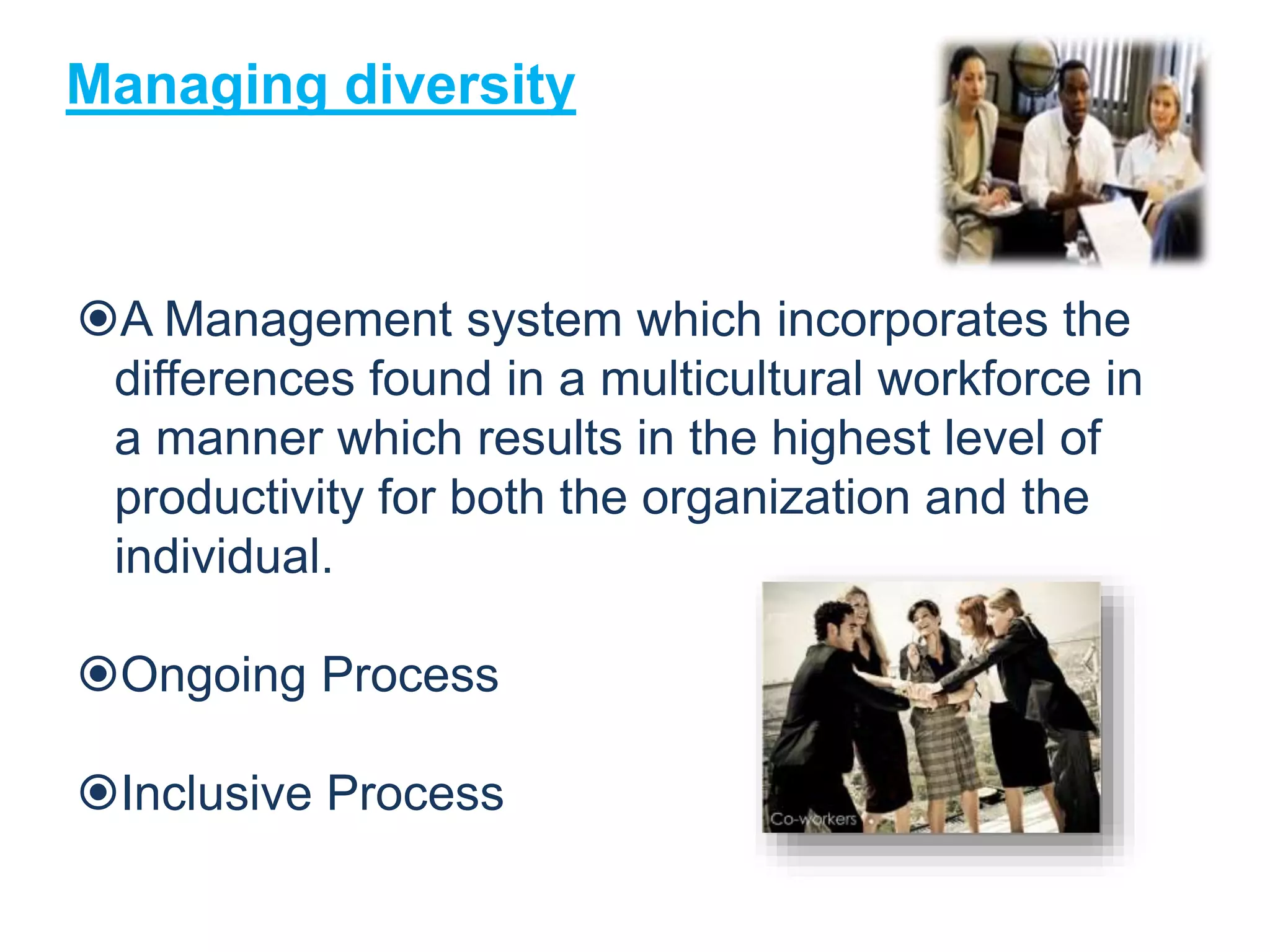 Managing diversity

A Management system which incorporates the differences found in a multicultural workforce in a manner which results in the highest level of productivity for both the organization and the individual.

Ongoing Process

Inclusive Process

Co-workers